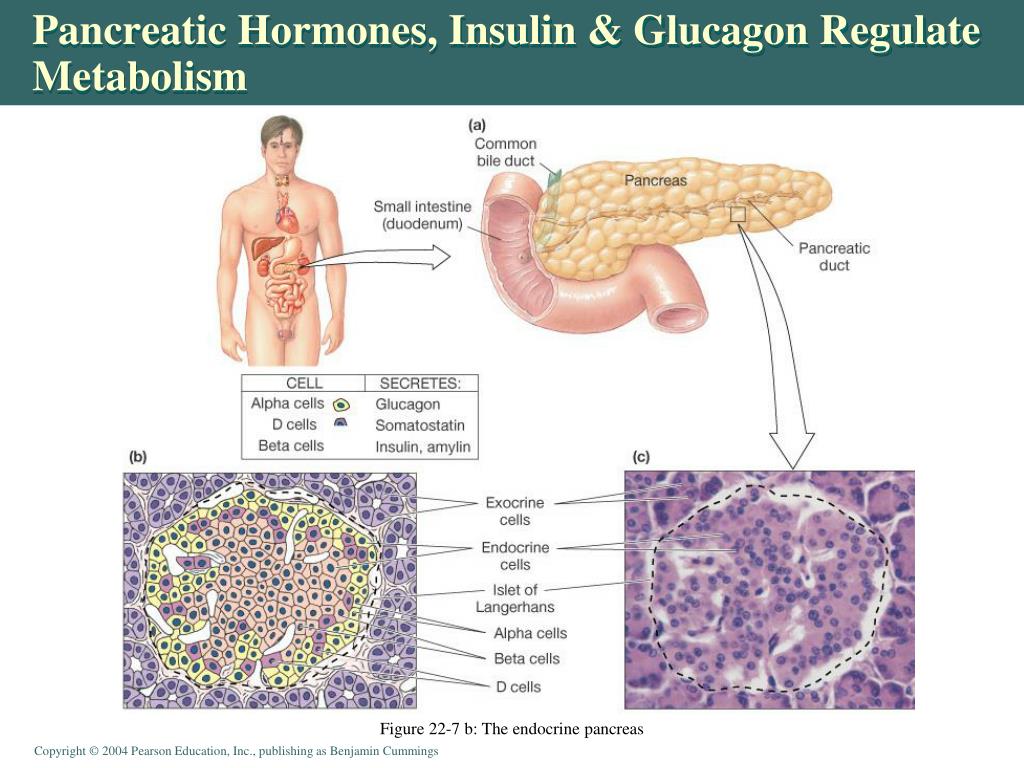 Pancreatic Hormones, Insulin & Glucagon Regulate Metabolism

(a)

Common bile duct

Pancreas

Small intestine (duodenum)

Pancreatic duct

| CELL | SECRETES: |
|---|---|
| Alpha cells | Glucagon |
| D cells | Somatostatin |
| Beta cells | Insulin, amylin |

(b)

(c)

Exocrine cells

Endocrine cells

Islet of Langerhans

Alpha cells

Beta cells

D cells

Figure 22-7 b: The endocrine pancreas

Copyright © 2004 Pearson Education, Inc., publishing as Benjamin Cummings